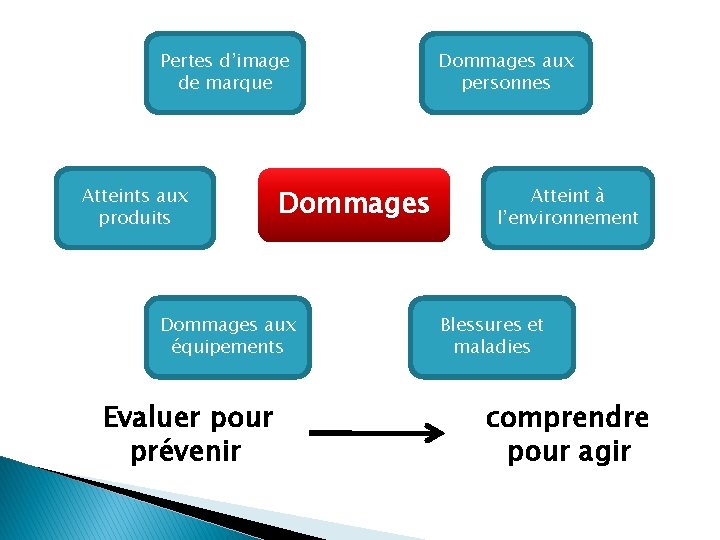 Pertes d'image de marque

Dommages aux personnes

Atteints aux produits

Dommages

Atteint à l'environnement

Dommages aux équipements

Blessures et maladies

Evaluer pour prévenir

comprendre pour agir